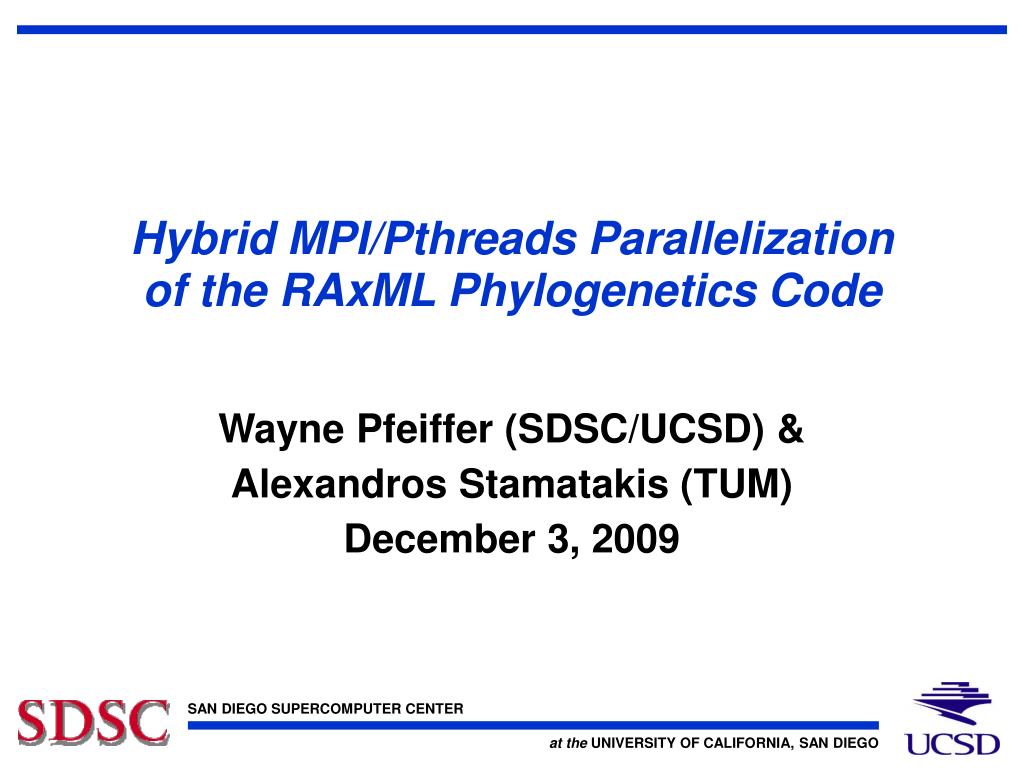 Hybrid MPI/Pthreads Parallelization of the RAxML Phylogenetics Code

Wayne Pfeiffer (SDSC/UCSD) &
Alexandros Stamatakis (TUM)
December 3, 2009

SDSC

SAN DIEGO SUPERCOMPUTER CENTER

at the UNIVERSITY OF CALIFORNIA, SAN DIEGO

UCSD